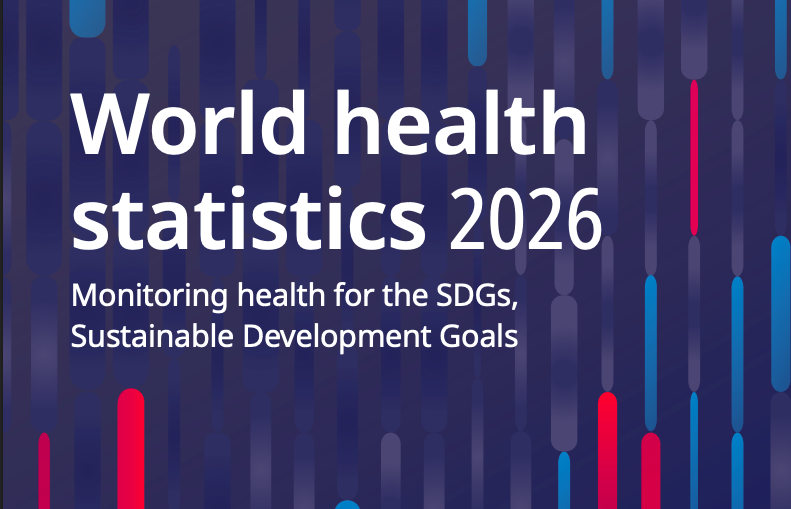 World health statistics 2026

Monitoring health for the SDGs, Sustainable Development Goals